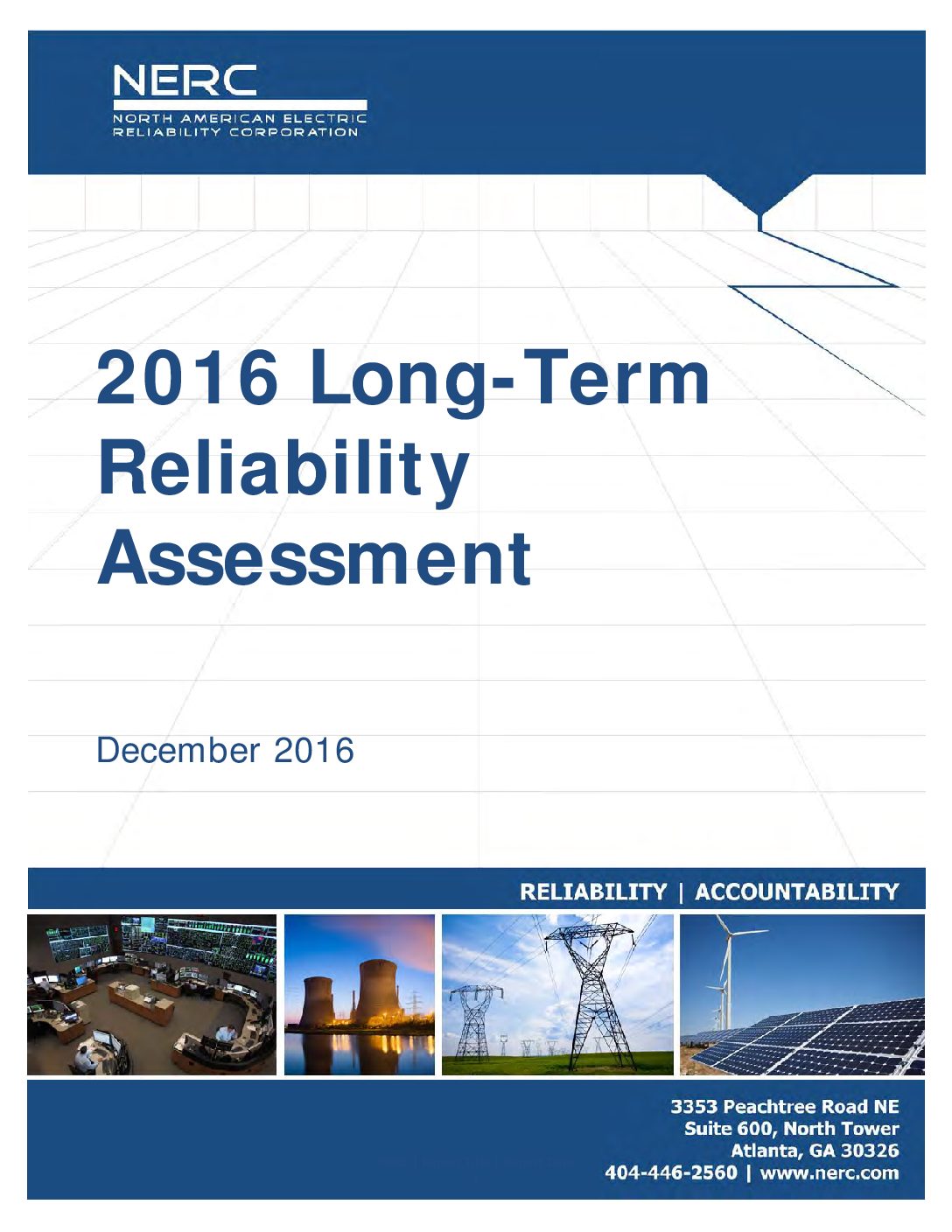 NERC
NORTH AMERICAN ELECTRIC RELIABILITY CORPORATION

2016 Long-Term Reliability Assessment

December 2016

RELIABILITY | ACCOUNTABILITY

3353 Peachtree Road NE
Suite 600, North Tower
Atlanta, GA 30326
404-446-2560 | www.nerc.com